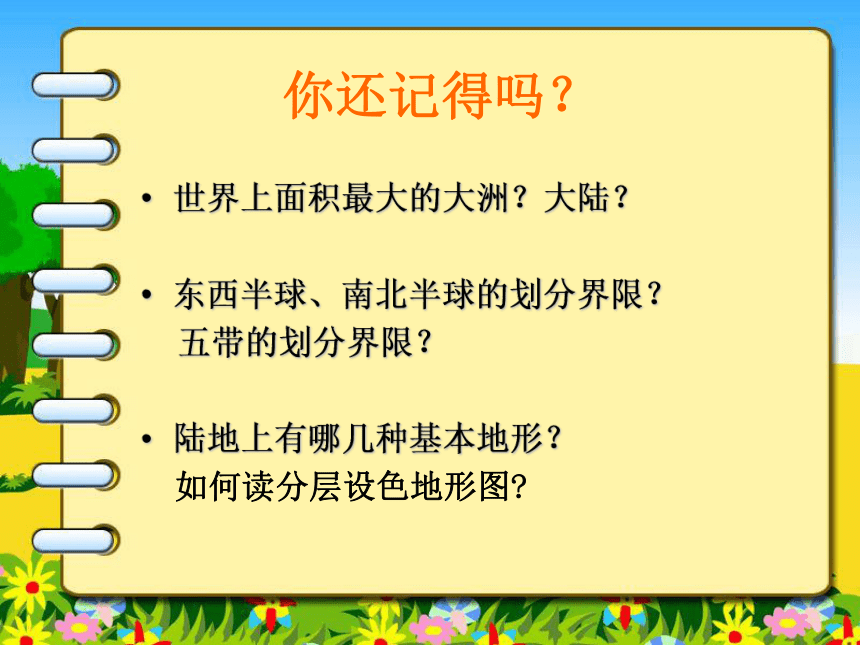 你还记得吗？

• 世界上面积最大的大洲？大陆？

• 东西半球、南北半球的划分界限？
五带的划分界限？

• 陆地上有哪几种基本地形？
如何读分层设色地形图?